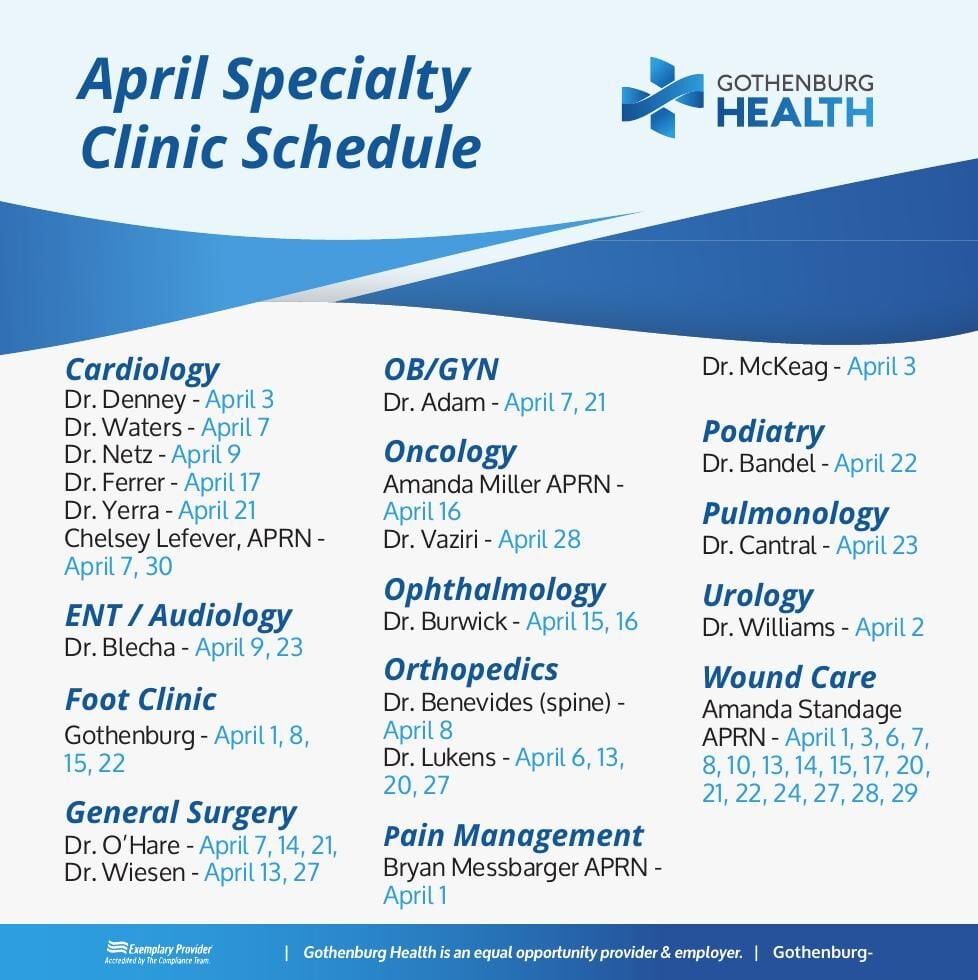 April Specialty Clinic Schedule

GOTHENBURG HEALTH

Cardiology
Dr. Denney - April 3
Dr. Waters - April 7
Dr. Netz - April 9
Dr. Ferrer - April 17
Dr. Yerra - April 21
Chelsey Lefever, APRN - April 7, 30

ENT / Audiology
Dr. Blecha - April 9, 23

Foot Clinic
Gothenburg - April 1, 8, 15, 22

General Surgery
Dr. O'Hare - April 7, 14, 21,
Dr. Wiesen - April 13, 27

OB/GYN
Dr. Adam - April 7, 21

Oncology
Amanda Miller APRN - April 16
Dr. Vaziri - April 28

Ophthalmology
Dr. Burwick - April 15, 16

Orthopedics
Dr. Benevides (spine) - April 8
Dr. Lukens - April 6, 13, 20, 27

Pain Management
Bryan Messbarger APRN - April 1

Dr. McKeag - April 3

Podiatry
Dr. Bandel - April 22

Pulmonology
Dr. Cantral - April 23

Urology
Dr. Williams - April 2

Wound Care
Amanda Standage APRN - April 1, 3, 6, 7, 8, 10, 13, 14, 15, 17, 20, 21, 22, 24, 27, 28, 29

Exemplary Provider
Accredited by The Compliance Team

| Gothenburg Health is an equal opportunity provider & employer. | Gothenburg-